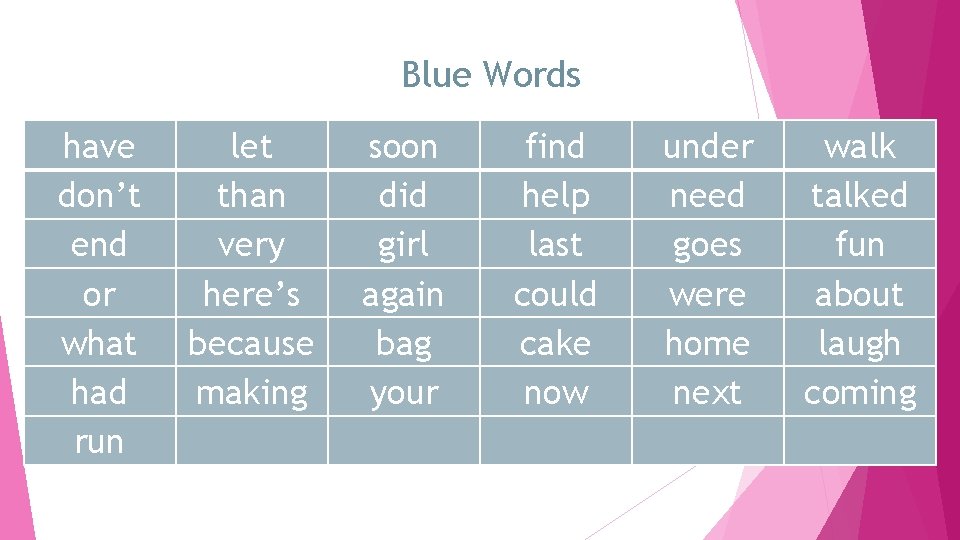 Blue Words

| have | let | soon | find | under | walk |
|---|---|---|---|---|---|
| don’t | than | did | help | need | talked |
| end | very | girl | last | goes | fun |
| or | here’s | again | could | were | about |
| what | because | bag | cake | home | laugh |
| had | making | your | now | next | coming |
| run | | | | | |